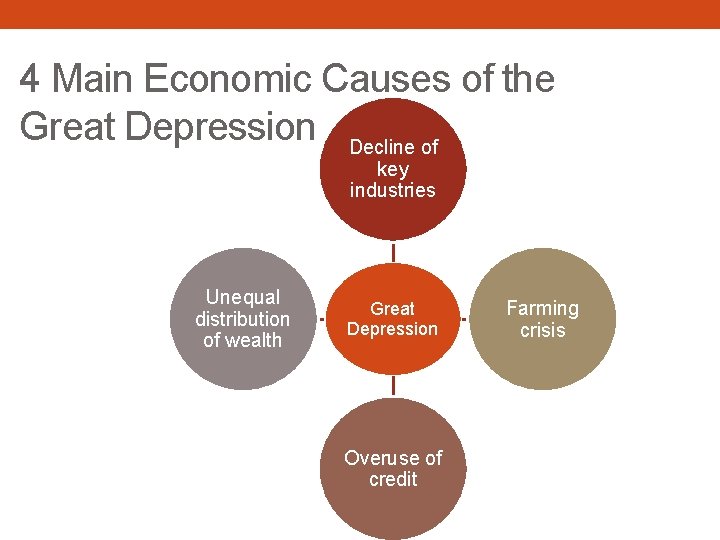 4 Main Economic Causes of the Great Depression

Decline of key industries

Unequal distribution of wealth

Great Depression

Farming crisis

Overuse of credit